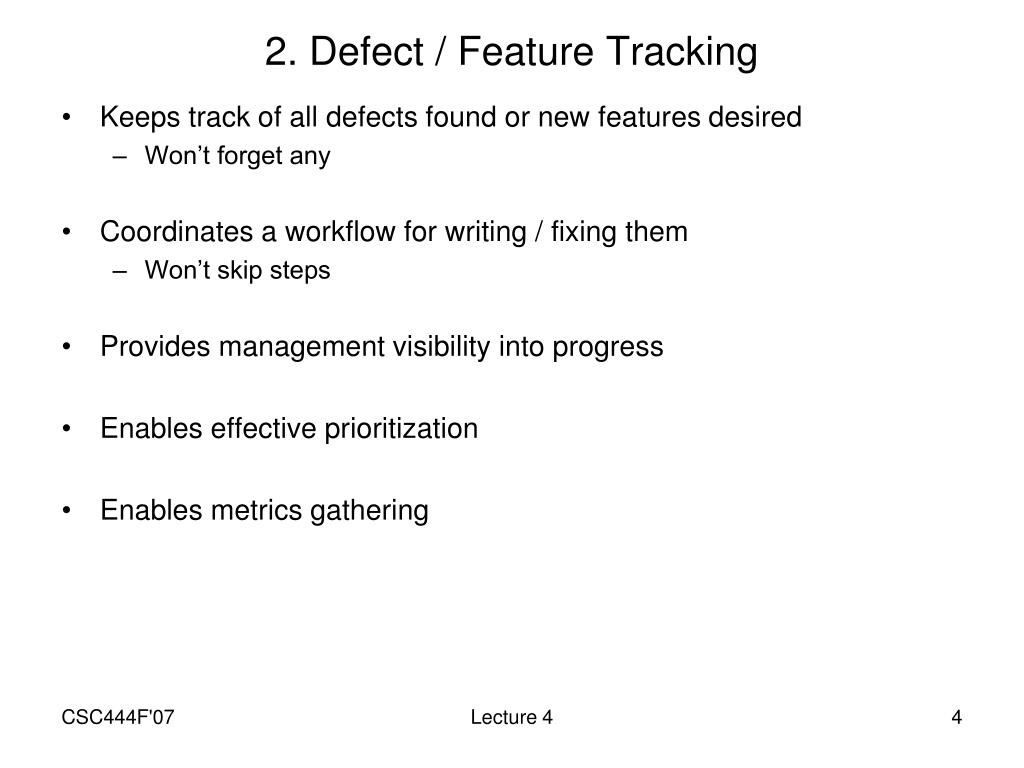 2. Defect / Feature Tracking

• Keeps track of all defects found or new features desired
 – Won’t forget any

• Coordinates a workflow for writing / fixing them
 – Won’t skip steps

• Provides management visibility into progress

• Enables effective prioritization

• Enables metrics gathering

CSC444F'07

Lecture 4

4